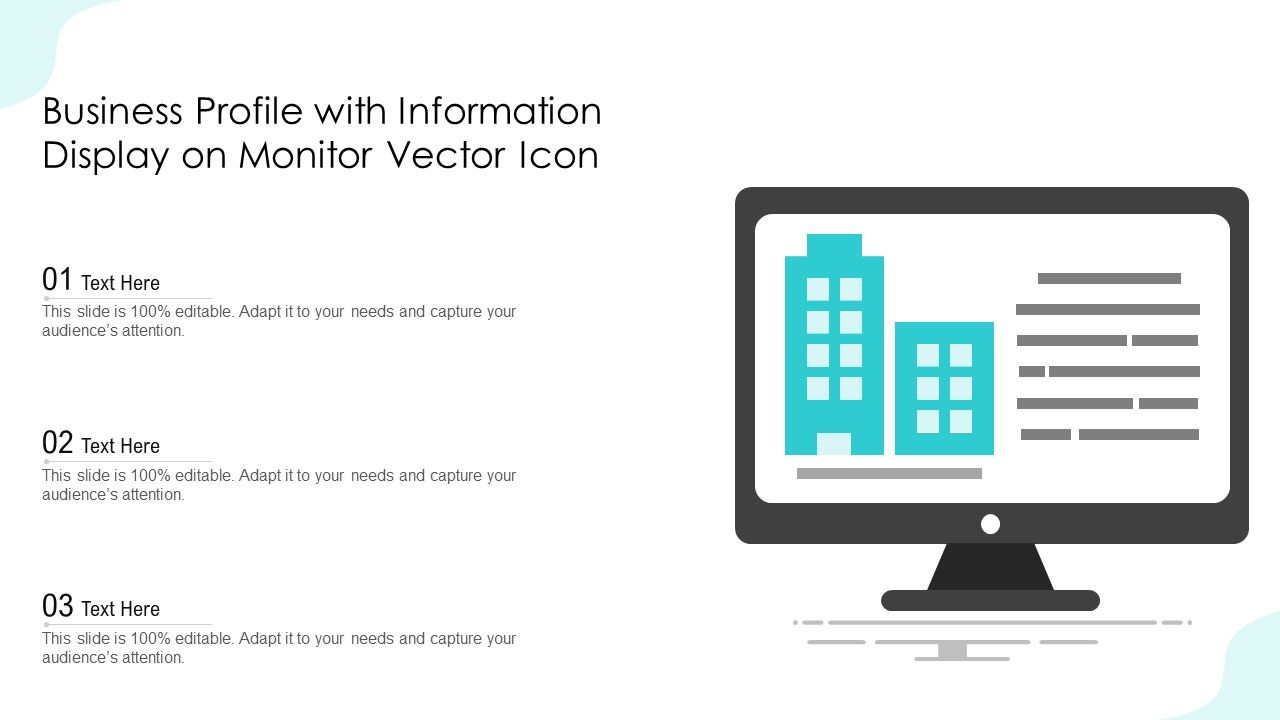 Business Profile with Information Display on Monitor Vector Icon

01 Text Here
This slide is 100% editable. Adapt it to your needs and capture your audience's attention.

02 Text Here
This slide is 100% editable. Adapt it to your needs and capture your audience's attention.

03 Text Here
This slide is 100% editable. Adapt it to your needs and capture your audience's attention.